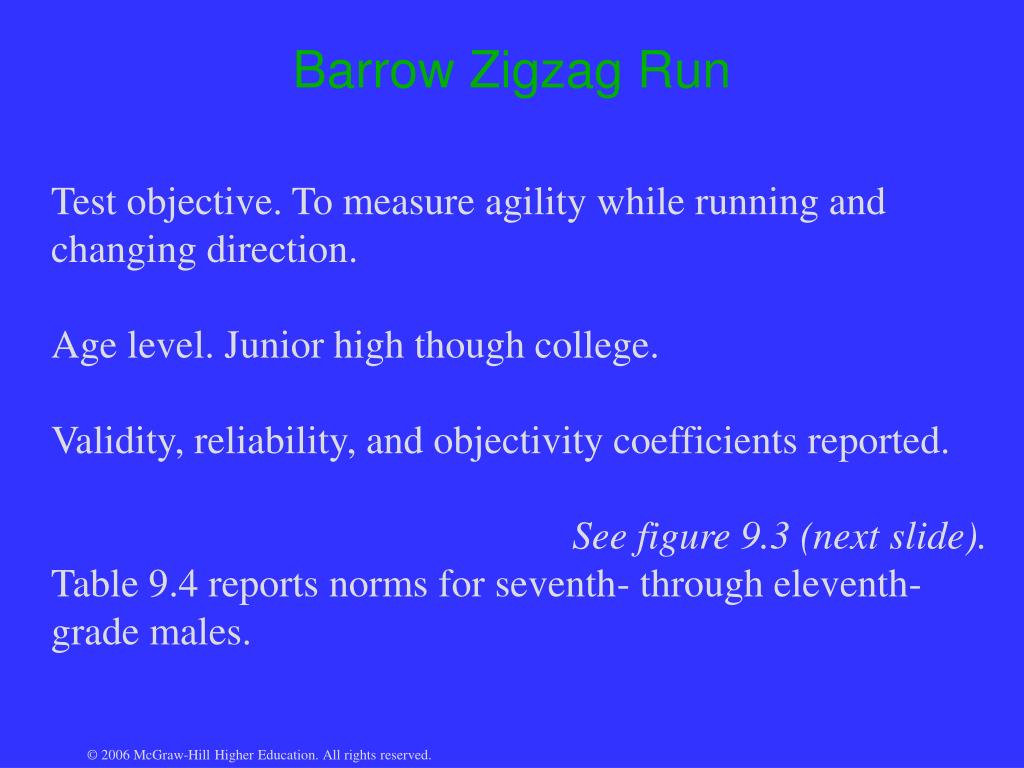 Barrow Zigzag Run

Test objective. To measure agility while running and changing direction.

Age level. Junior high though college.

Validity, reliability, and objectivity coefficients reported.

See figure 9.3 (next slide).
Table 9.4 reports norms for seventh- through eleventh-grade males.

© 2006 McGraw-Hill Higher Education. All rights reserved.